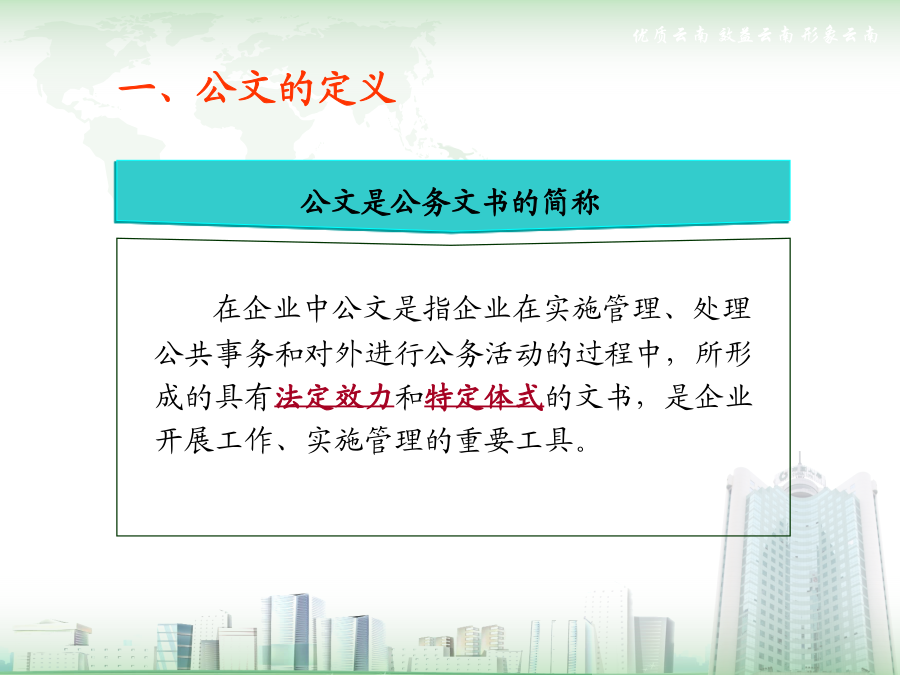 优质云南 效益云南 形象云南

一、公文的定义

公文是公务文书的简称

在企业中公文是指企业在实施管理、处理公共事务和对外进行公务活动的过程中，所形成的具有法定效力和特定体式的文书，是企业开展工作、实施管理的重要工具。